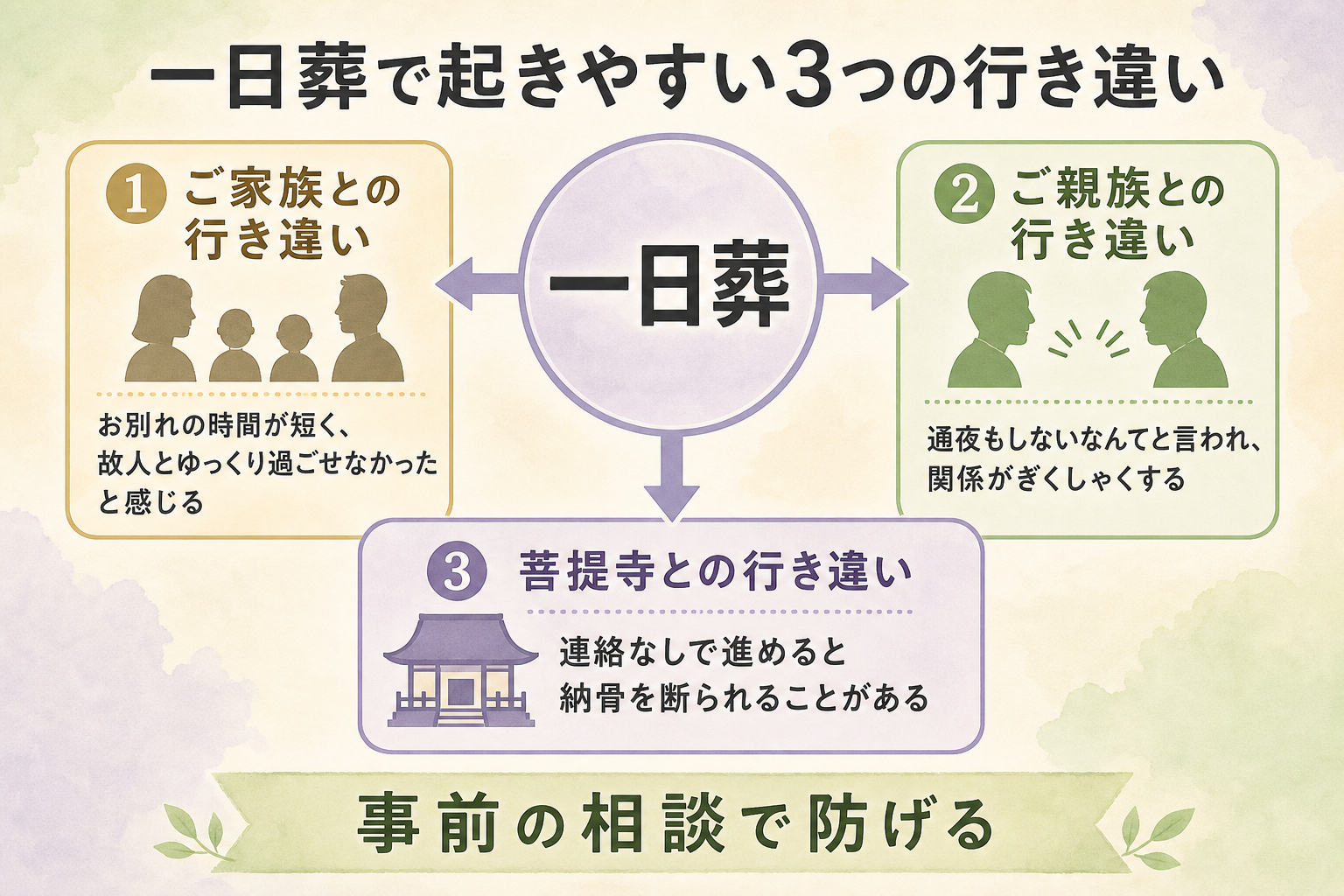 一日葬で起きやすい3つの行き違い

1 ご家族との行き違い

お別れの時間が短く、故人とゆっくり過ごせなかったと感じる

一日葬

2 ご親族との行き違い

通夜もしないなんてと言われ、関係がぎくしゃくする

3 菩提寺との行き違い

連絡なしで進めると納骨を断られることがある

事前の相談で防げる